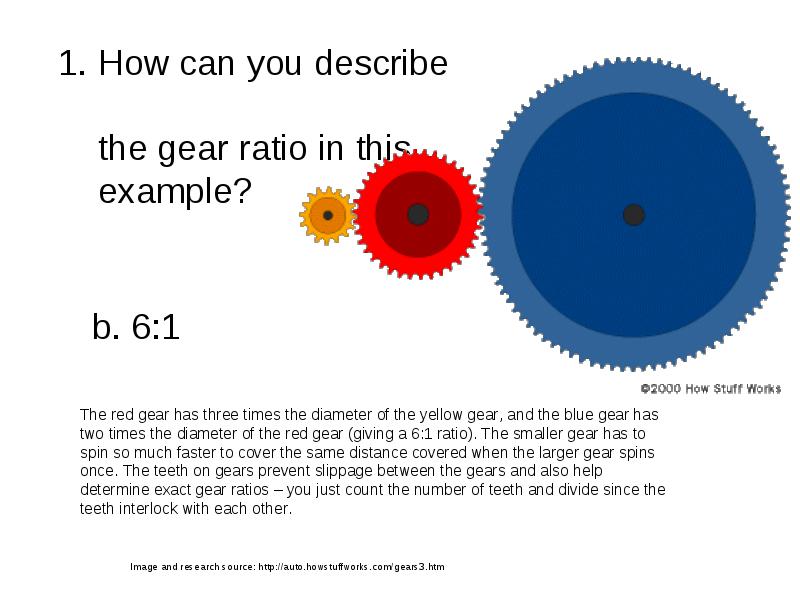 1. How can you describe

the gear ratio in this example?

b. 6:1

©2000 How Stuff Works

The red gear has three times the diameter of the yellow gear, and the blue gear has two times the diameter of the red gear (giving a 6:1 ratio). The smaller gear has to spin so much faster to cover the same distance covered when the larger gear spins once. The teeth on gears prevent slippage between the gears and also help determine exact gear ratios – you just count the number of teeth and divide since the teeth interlock with each other.

Image and research source: http://auto.howstuffworks.com/gears3.htm